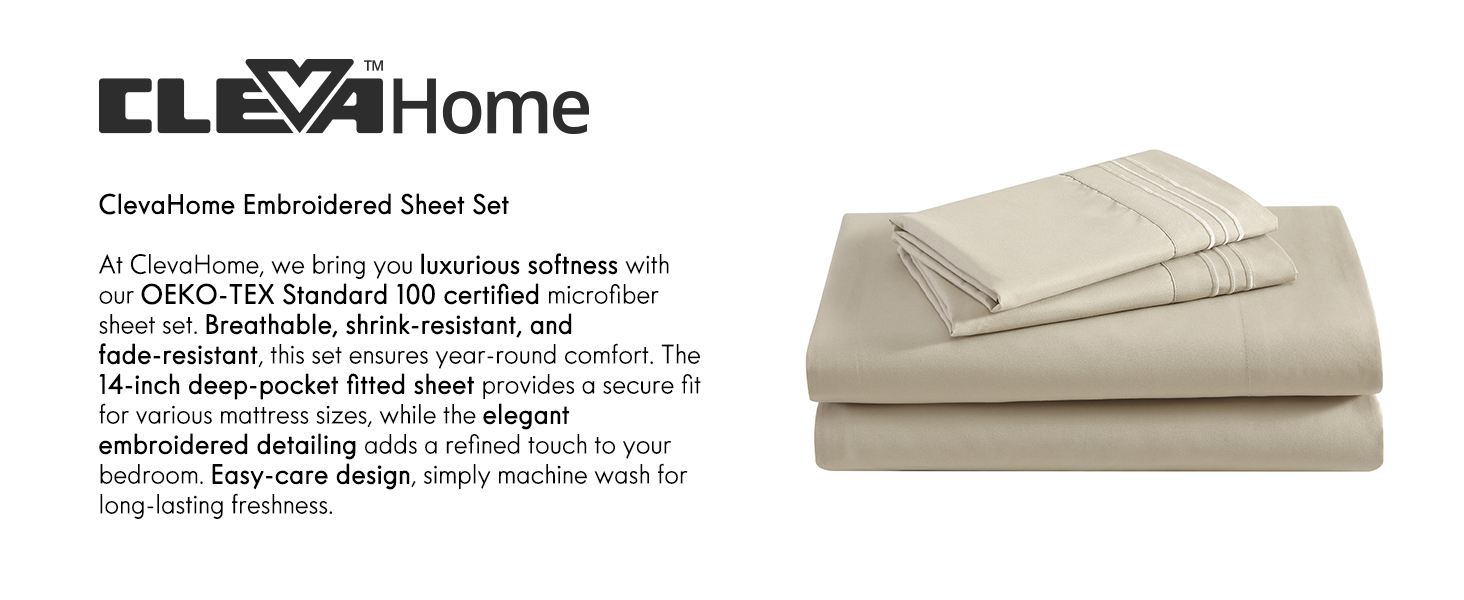 CLEVA™ Home

ClevaHome Embroidered Sheet Set

At ClevaHome, we bring you luxurious softness with our OEKO-TEX Standard 100 certified microfiber sheet set. Breathable, shrink-resistant, and fade-resistant, this set ensures year-round comfort. The 14-inch deep-pocket fitted sheet provides a secure fit for various mattress sizes, while the elegant embroidered detailing adds a refined touch to your bedroom. Easy-care design, simply machine wash for long-lasting freshness.